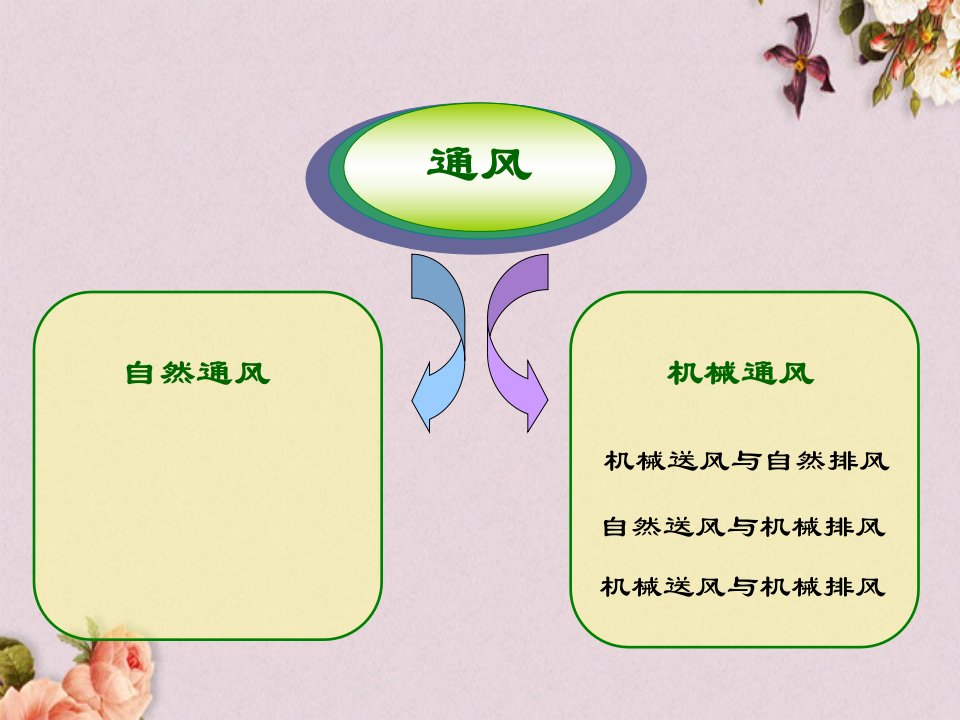 通风

自然通风

机械通风

机械送风与自然排风

自然送风与机械排风

机械送风与机械排风